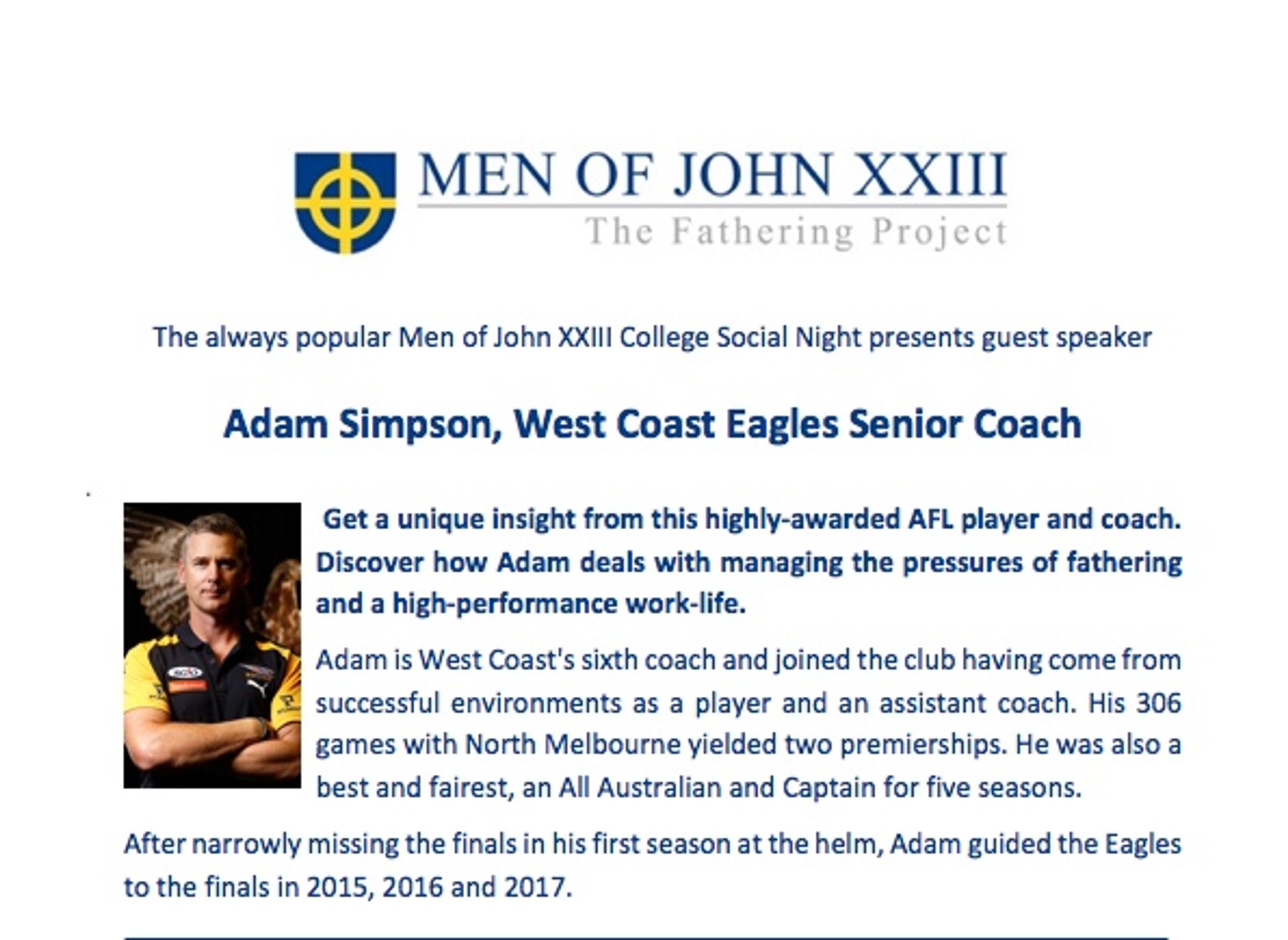 MEN OF JOHN XXIII
The Fathering Project

The always popular Men of John XXIII College Social Night presents guest speaker

Adam Simpson, West Coast Eagles Senior Coach

Get a unique insight from this highly-awarded AFL player and coach. Discover how Adam deals with managing the pressures of fathering and a high-performance work-life.

Adam is West Coast's sixth coach and joined the club having come from successful environments as a player and an assistant coach. His 306 games with North Melbourne yielded two premierships. He was also a best and fairest, an All Australian and Captain for five seasons.

After narrowly missing the finals in his first season at the helm, Adam guided the Eagles to the finals in 2015, 2016 and 2017.